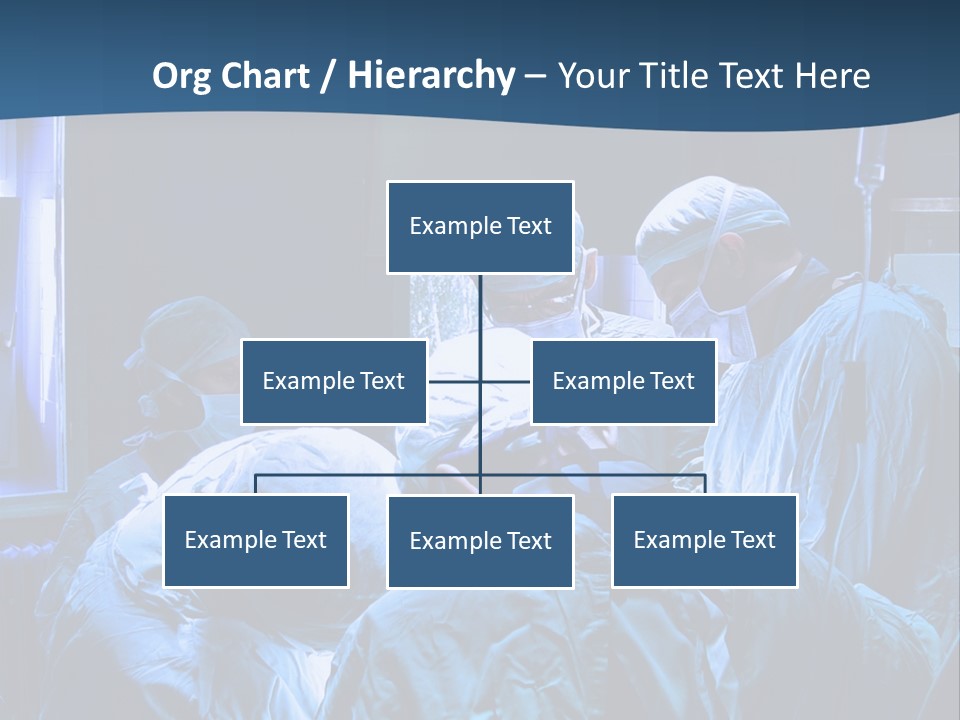 Org Chart / Hierarchy – Your Title Text Here

Example Text

Example Text

Example Text

Example Text

Example Text

Example Text